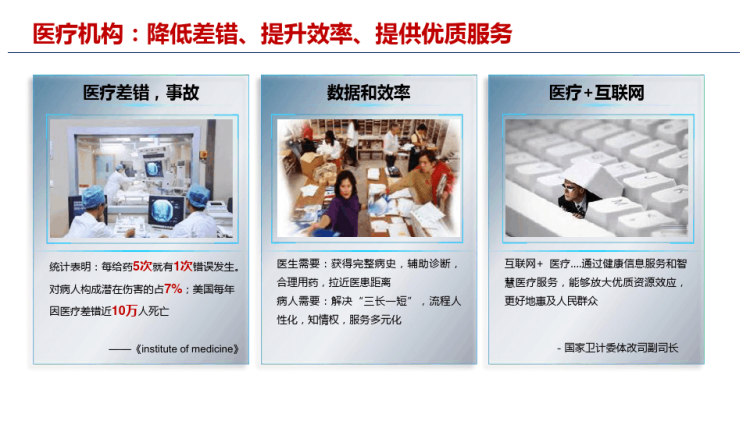 医疗机构：降低差错、提升效率、提供优质服务

医疗差错，事故

统计表明：每给药5次就有1次错误发生。对病人构成潜在伤害的占7%；美国每年因医疗差错近10万人死亡

——《institute of medicine》

数据和效率

医生需要：获得完整病史，辅助诊断，合理用药，拉近医患距离
病人需要：解决“三长一短”，流程人性化，知情权，服务多元化

医疗+互联网

互联网+ 医疗....通过健康信息服务和智慧医疗服务，能够放大优质资源效应，更好地惠及人民群众

- 国家卫计委体改司副司长